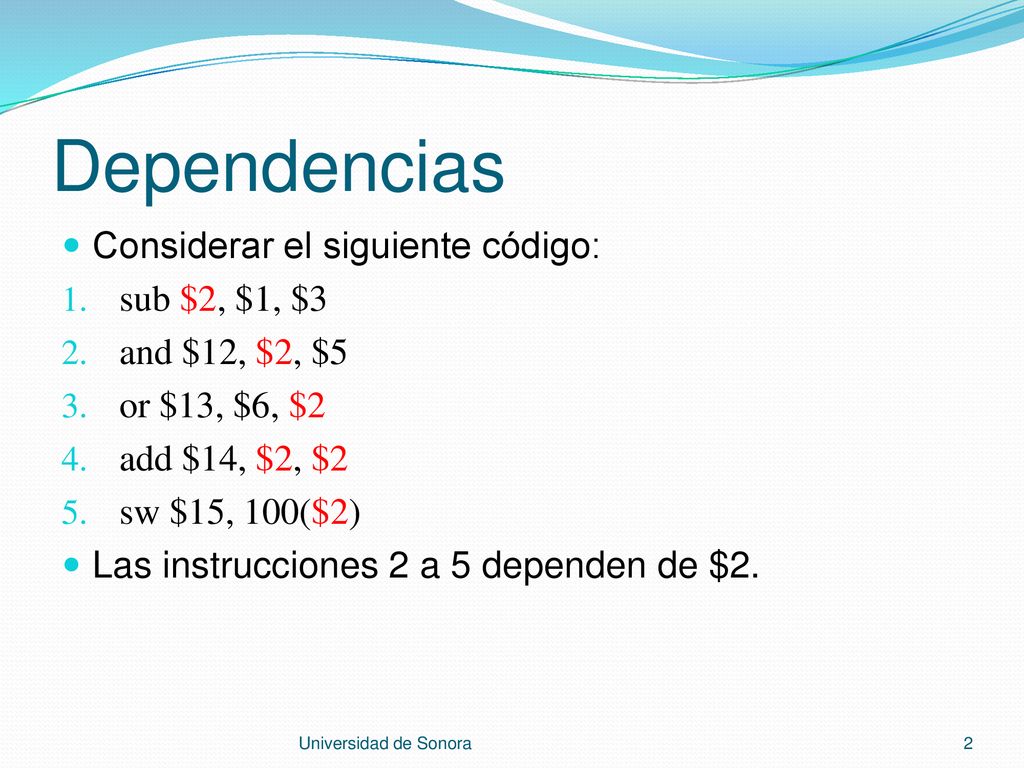 Dependencias

Considerar el siguiente código:
1. sub \$2, \$1, \$3
2. and \$12, \$2, \$5
3. or \$13, \$6, \$2
4. add \$14, \$2, \$2
5. sw \$15, 100(\$2)

Las instrucciones 2 a 5 dependen de \$2.

Universidad de Sonora

2